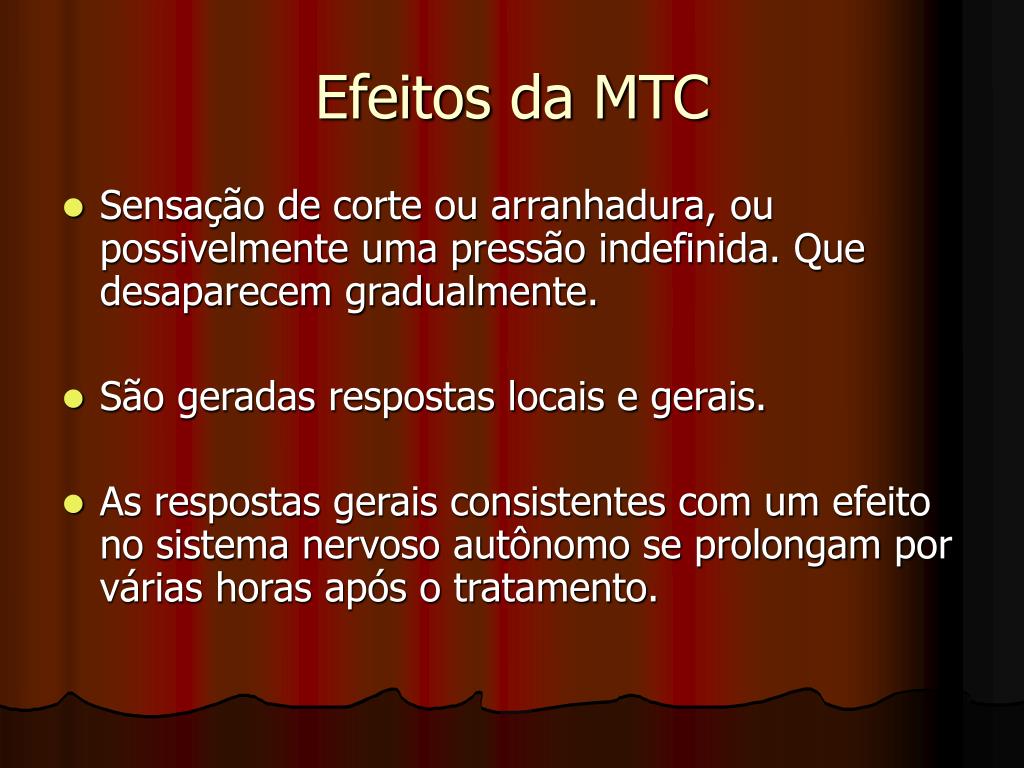 Efeitos da MTC

- Sensação de corte ou arranhadura, ou possivelmente uma pressão indefinida. Que desaparecem gradualmente.

- São geradas respostas locais e gerais.

- As respostas gerais consistentes com um efeito no sistema nervoso autônomo se prolongam por várias horas após o tratamento.